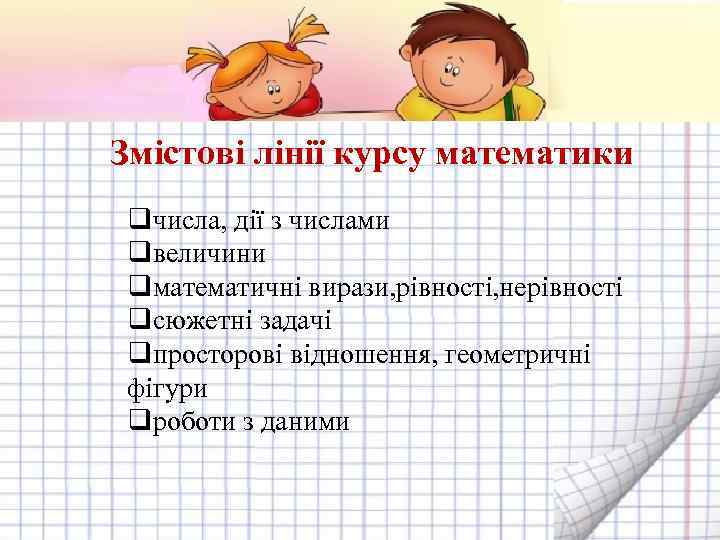 Змістові лінії курсу математики

❑числа, дії з числами
❑величини
❑математичні вирази,рівності,нерівності
❑сюжетні задачі
❑просторові відношення, геометричні фігури
❑роботи з даними